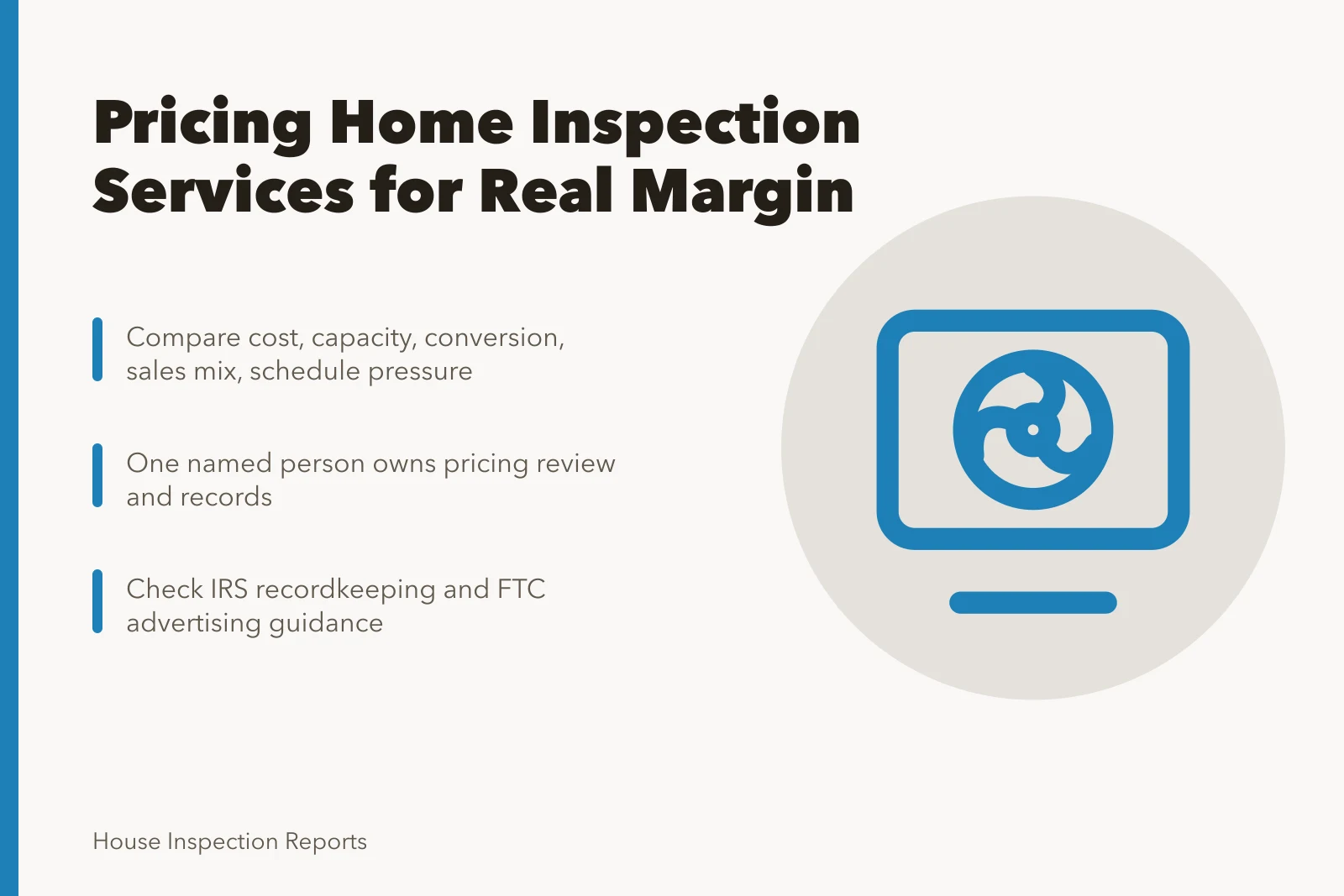 Pricing Home Inspection Services for Real Margin

Compare cost, capacity, conversion, sales mix, schedule pressure

One named person owns pricing review and records

Check IRS recordkeeping and FTC advertising guidance

House Inspection Reports